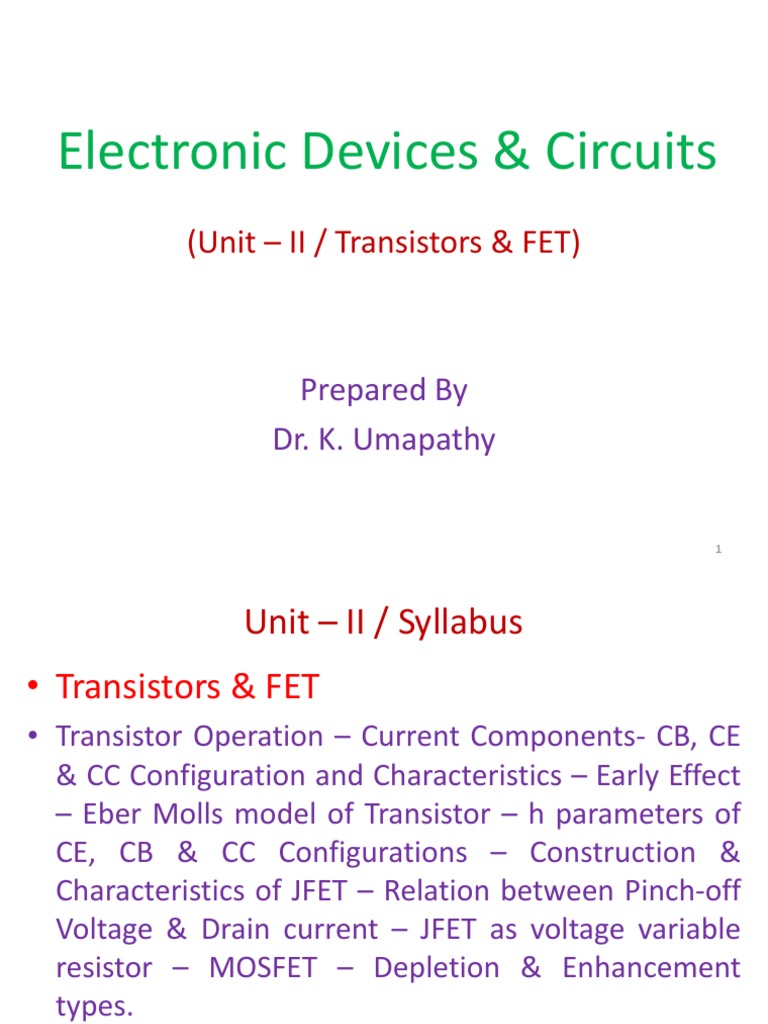 Electronic Devices & Circuits

(Unit – II / Transistors & FET)

Prepared By
Dr. K. Umapathy

1

Unit – II / Syllabus

• Transistors & FET

• Transistor Operation – Current Components- CB, CE & CC Configuration and Characteristics – Early Effect – Eber Molls model of Transistor – h parameters of CE, CB & CC Configurations – Construction & Characteristics of JFET – Relation between Pinch-off Voltage & Drain current – JFET as voltage variable resistor – MOSFET – Depletion & Enhancement types.